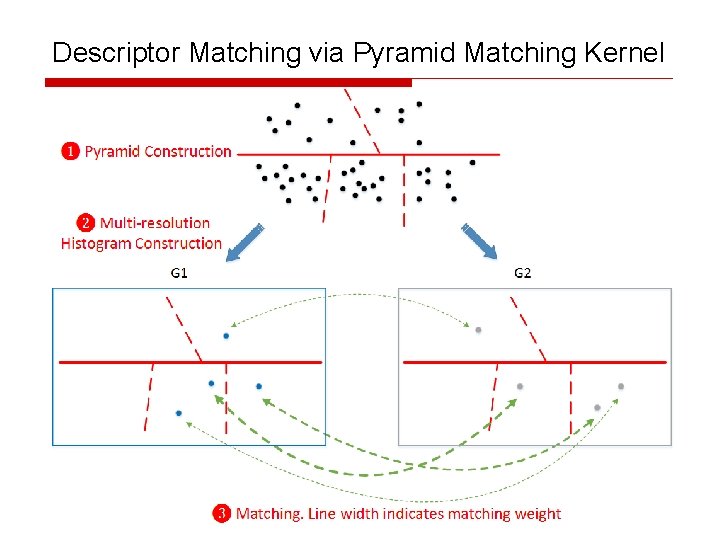 Descriptor Matching via Pyramid Matching Kernel

1 Pyramid Construction

2 Multi-resolution Histogram Construction

G1

G2

3 Matching. Line width indicates matching weight